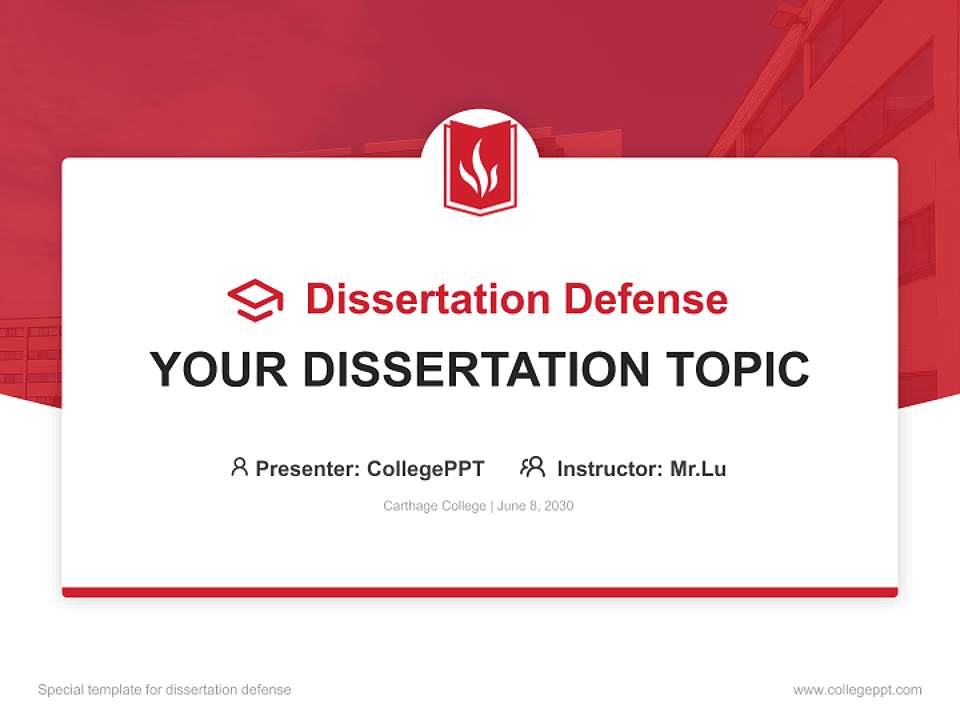 Dissertation Defense

YOUR DISSERTATION TOPIC

Presenter: CollegePPT    Instructor: Mr.Lu

Carthage College | June 8, 2030

Special template for dissertation defense

www.collegeppt.com